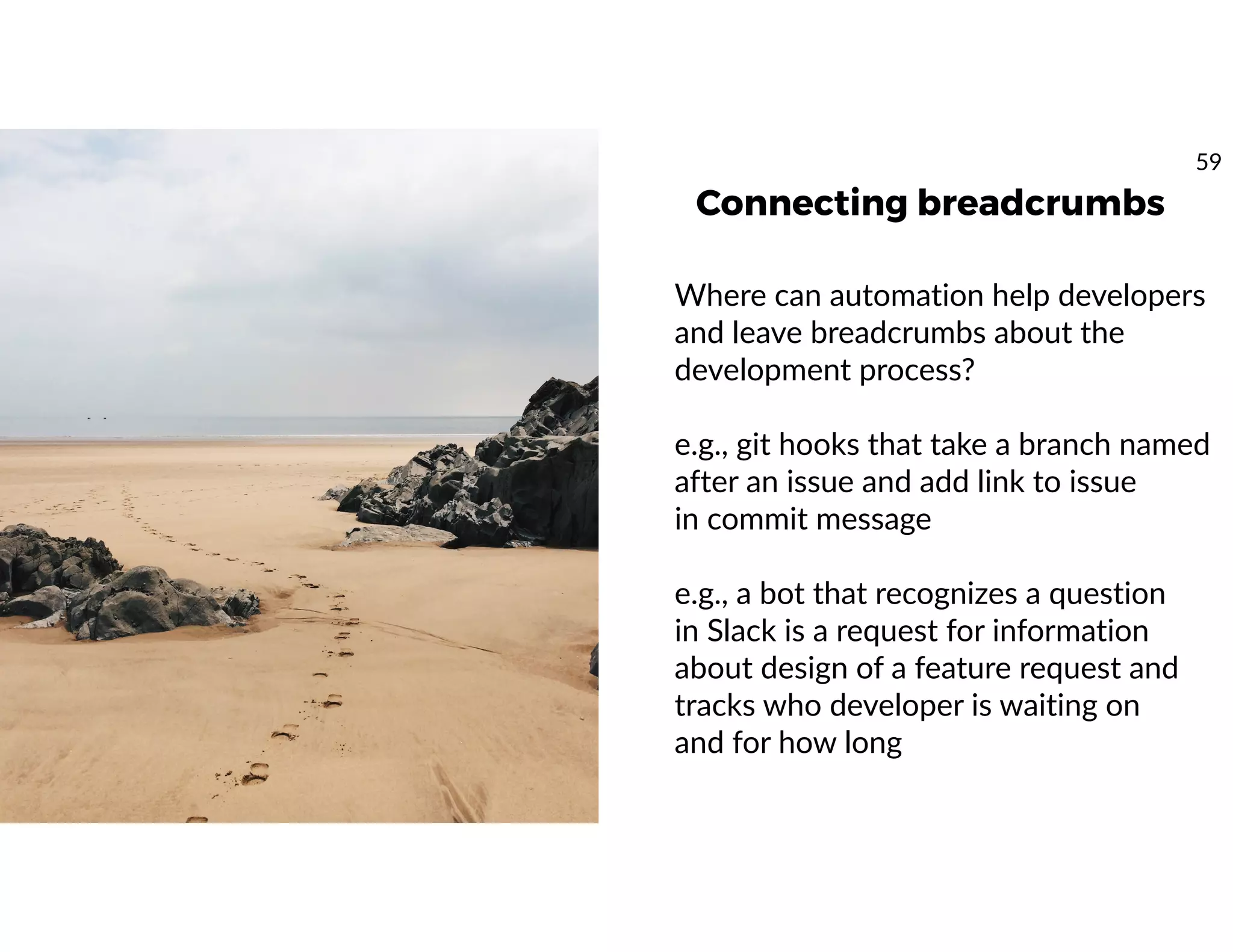 59

Connecting breadcrumbs

Where can automation help developers and leave breadcrumbs about the development process?

e.g., git hooks that take a branch named after an issue and add link to issue in commit message

e.g., a bot that recognizes a question in Slack is a request for information about design of a feature request and tracks who developer is waiting on and for how long